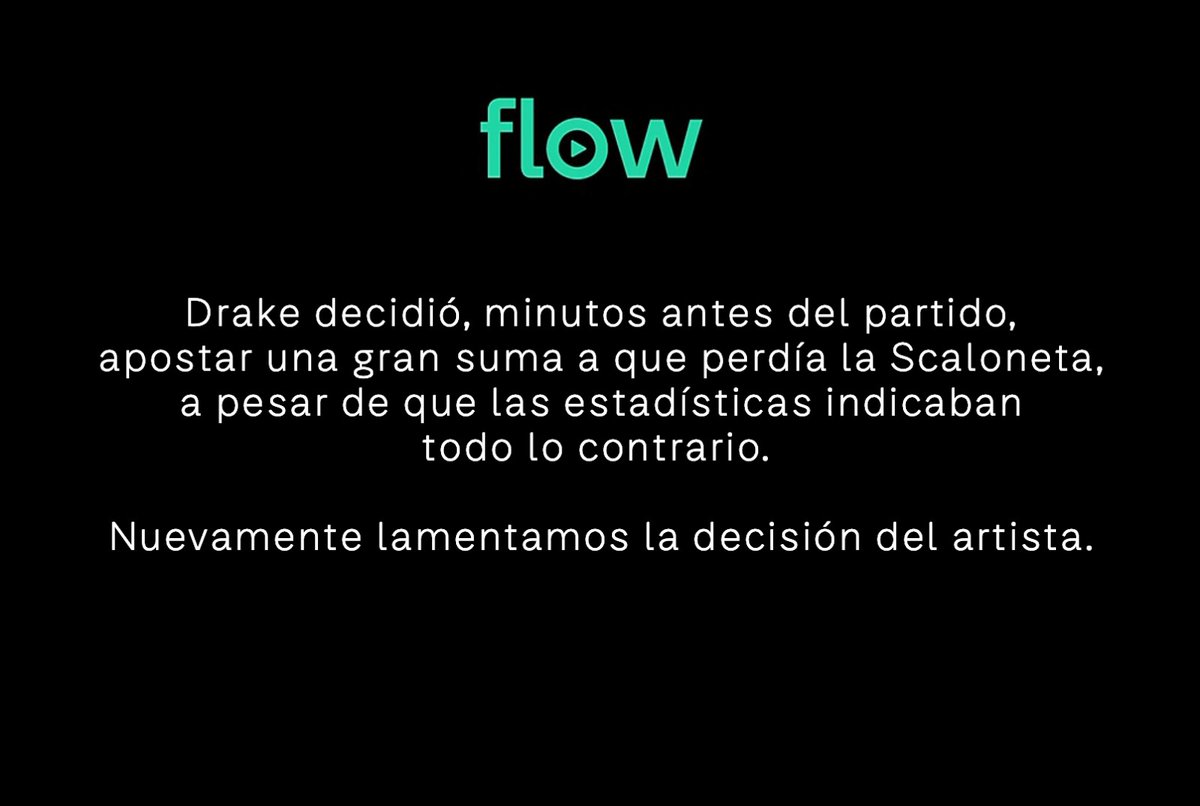 flow

Drake decidió, minutos antes del partido, apostar una gran suma a que perdía la Scaloneta, a pesar de que las estadísticas indicaban todo lo contrario.

Nuevamente lamentamos la decisión del artista.